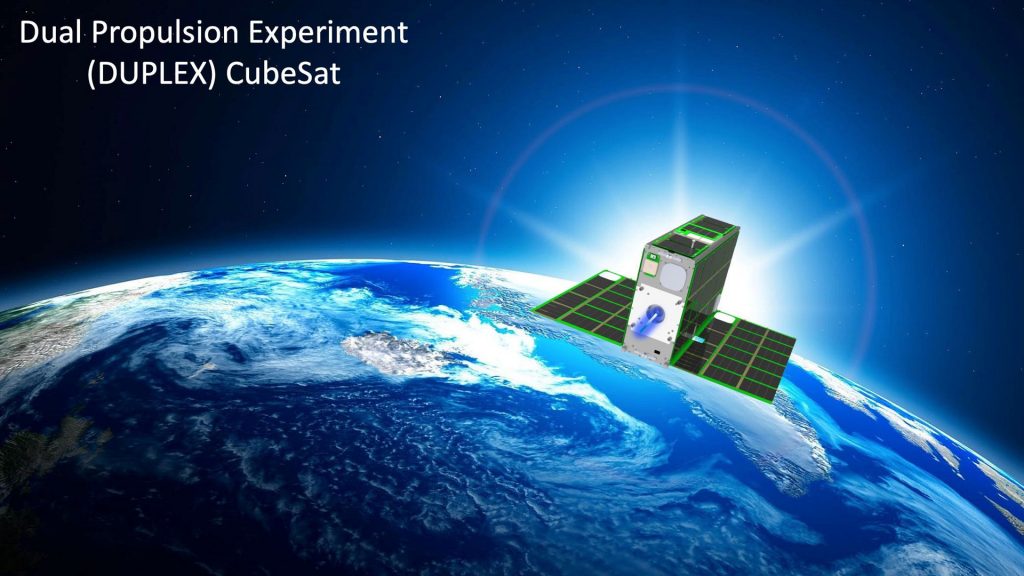 Dual Propulsion Experiment
(DUPLEX) CubeSat